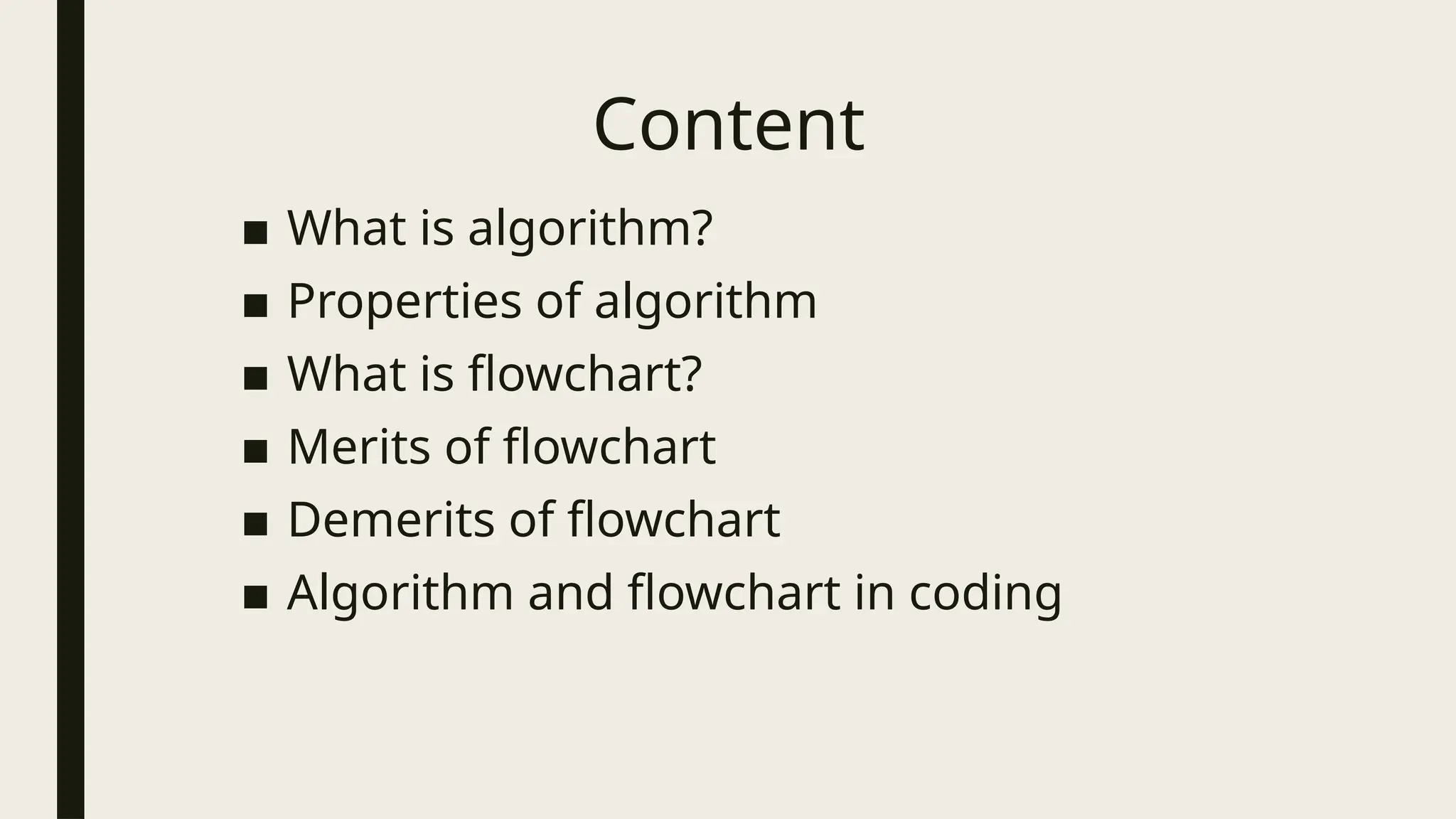 Content

■ What is algorithm?
■ Properties of algorithm
■ What is flowchart?
■ Merits of flowchart
■ Demerits of flowchart
■ Algorithm and flowchart in coding